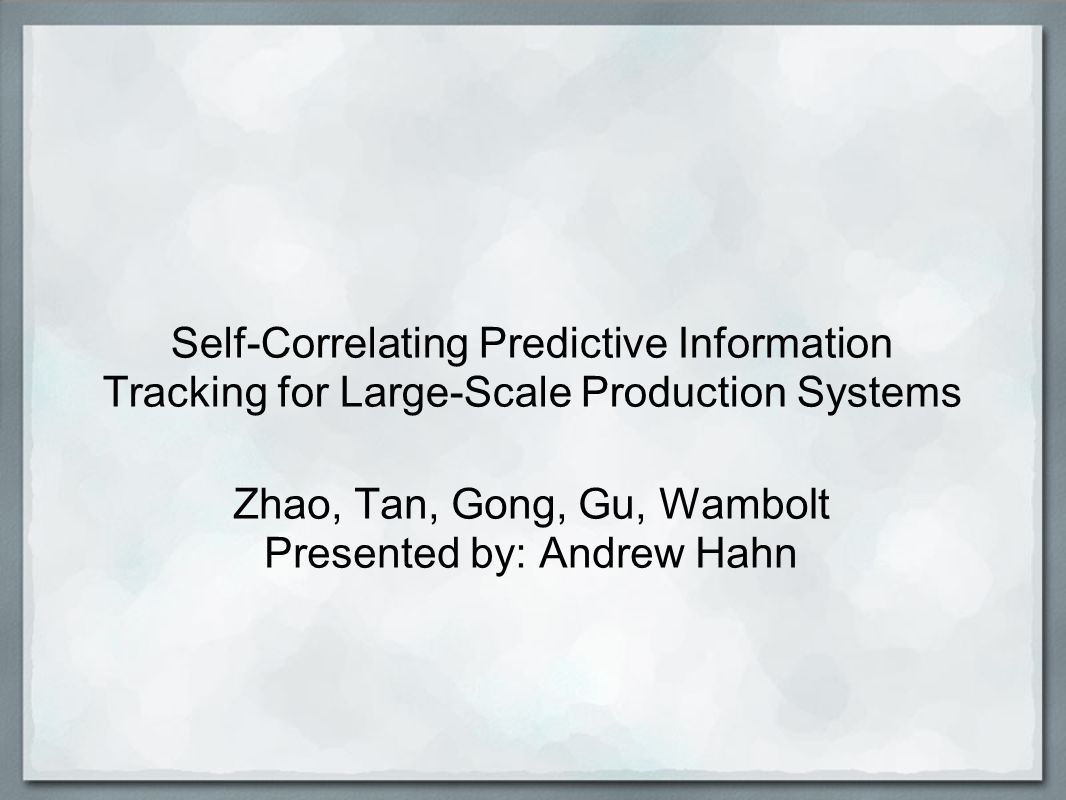 Self-Correlating Predictive Information Tracking for Large-Scale Production Systems

Zhao, Tan, Gong, Gu, Wambolt
Presented by: Andrew Hahn